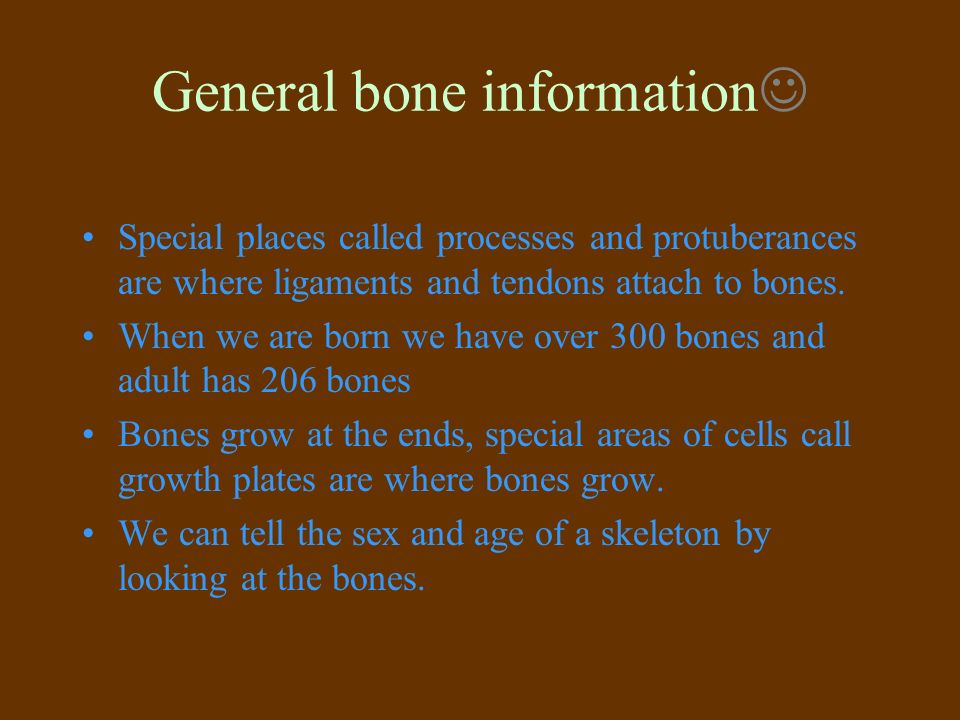 General bone information☺

• Special places called processes and protuberances are where ligaments and tendons attach to bones.
• When we are born we have over 300 bones and adult has 206 bones
• Bones grow at the ends, special areas of cells call growth plates are where bones grow.
• We can tell the sex and age of a skeleton by looking at the bones.